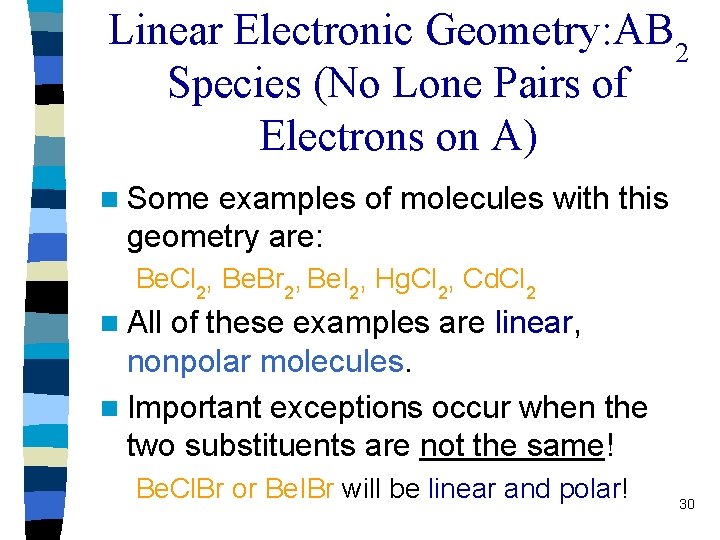 Linear Electronic Geometry:$AB_2$ Species (No Lone Pairs of Electrons on A)

Some examples of molecules with this geometry are:

$BeCl_2$, $BeBr_2$, $BeI_2$, $HgCl_2$, $CdCl_2$

All of these examples are linear, nonpolar molecules.

Important exceptions occur when the two substituents are not the same!

BeClBr or BeIBr will be linear and polar!

30